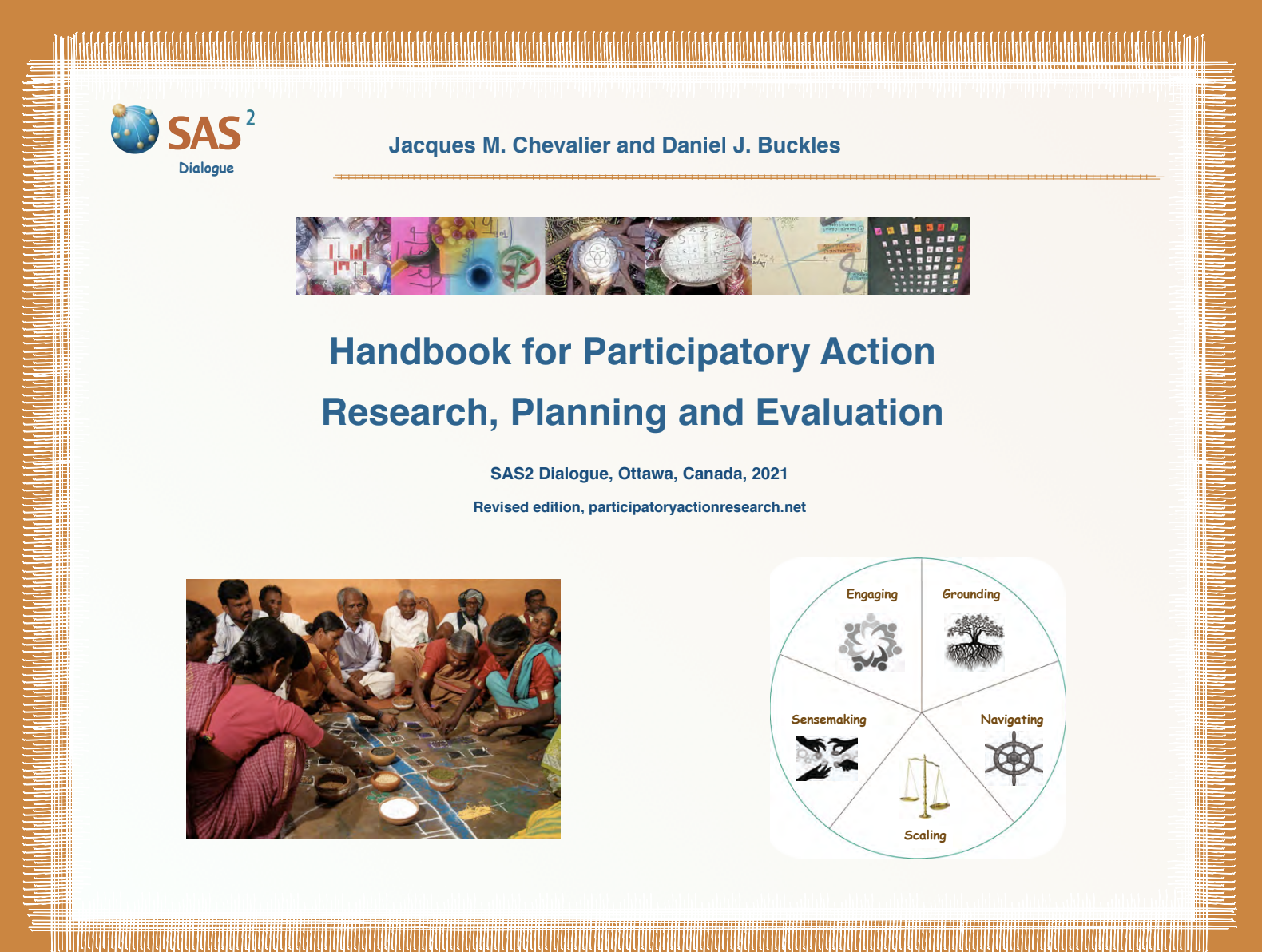 SAS$^2$
Dialogue

Jacques M. Chevalier and Daniel J. Buckles

Handbook for Participatory Action Research, Planning and Evaluation

SAS2 Dialogue, Ottawa, Canada, 2021

Revised edition, participatoryactionresearch.net

Engaging
Grounding
Sensemaking
Navigating
Scaling